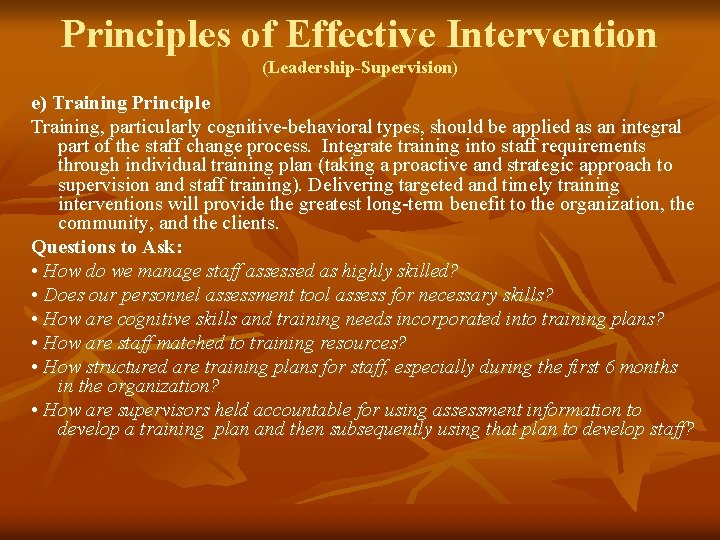 Principles of Effective Intervention
(Leadership-Supervision)

e) Training Principle
Training, particularly cognitive-behavioral types, should be applied as an integral part of the staff change process. Integrate training into staff requirements through individual training plan (taking a proactive and strategic approach to supervision and staff training). Delivering targeted and timely training interventions will provide the greatest long-term benefit to the organization, the community, and the clients.

Questions to Ask:
• How do we manage staff assessed as highly skilled?
• Does our personnel assessment tool assess for necessary skills?
• How are cognitive skills and training needs incorporated into training plans?
• How are staff matched to training resources?
• How structured are training plans for staff, especially during the first 6 months in the organization?
• How are supervisors held accountable for using assessment information to develop a training plan and then subsequently using that plan to develop staff?